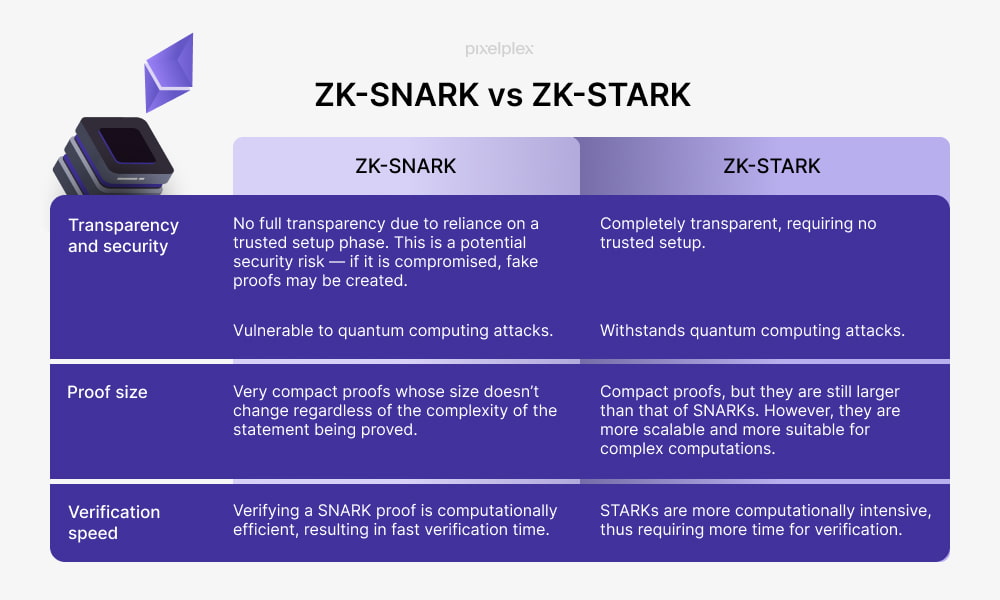 pixelplex

ZK-SNARK vs ZK-STARK

| | ZK-SNARK | ZK-STARK |
|---|---|---|
| Transparency and security | No full transparency due to reliance on a trusted setup phase. This is a potential security risk — if it is compromised, fake proofs may be created. Vulnerable to quantum computing attacks. | Completely transparent, requiring no trusted setup. Withstands quantum computing attacks. |
| Proof size | Very compact proofs whose size doesn't change regardless of the complexity of the statement being proved. | Compact proofs, but they are still larger than that of SNARKs. However, they are more scalable and more suitable for complex computations. |
| Verification speed | Verifying a SNARK proof is computationally efficient, resulting in fast verification time. | STARKs are more computationally intensive, thus requiring more time for verification. |